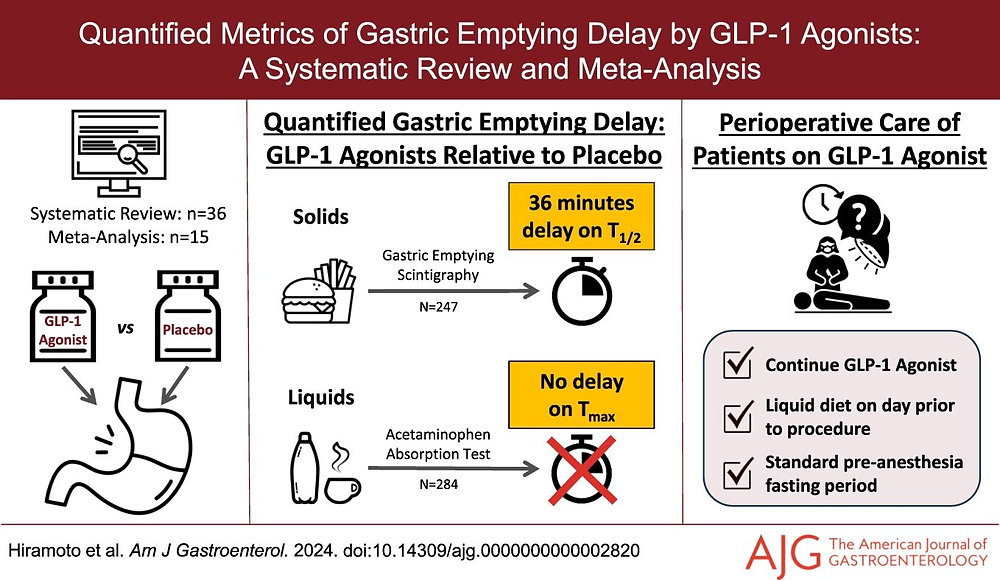 Quantified Metrics of Gastric Emptying Delay by GLP-1 Agonists: A Systematic Review and Meta-Analysis

Systematic Review: n=36
Meta-Analysis: n=15

GLP-1 Agonist

vs

Placebo

Quantified Gastric Emptying Delay: GLP-1 Agonists Relative to Placebo

Solids

Gastric Emptying Scintigraphy

N=247

36 minutes delay on $T_{1/2}$

Liquids

Acetaminophen Absorption Test

N=284

No delay on $T_{max}$

Perioperative Care of Patients on GLP-1 Agonist

Continue GLP-1 Agonist

Liquid diet on day prior to procedure

Standard pre-anesthesia fasting period

Hiramoto et al. Am J Gastroenterol. 2024. doi:10.14309/ajg.0000000000002820

AJG The American Journal of GASTROENTEROLOGY